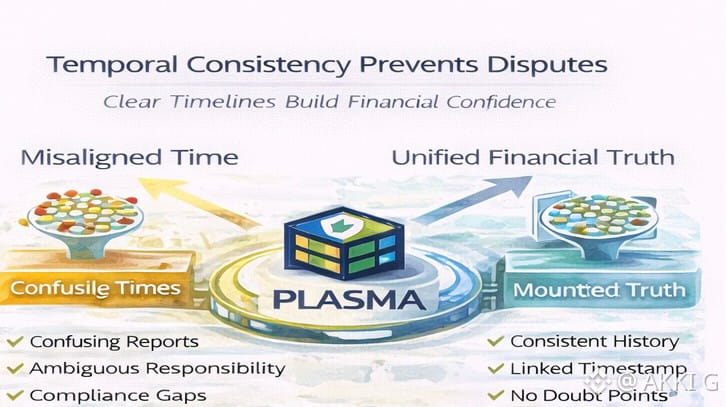 Temporal Consistency Prevents Disputes

Clear Timelines Build Financial Confidence

Misaligned Time

Unified Financial Truth

Confusile Times

PLASMA

Mountted Truth

✓ Confusing Reports
✓ Ambiguous Responsibility
✓ Compliance Gaps

✓ Consistent History
✓ Linked Timestamp
✓ No Doubt Points

@ AKKI G